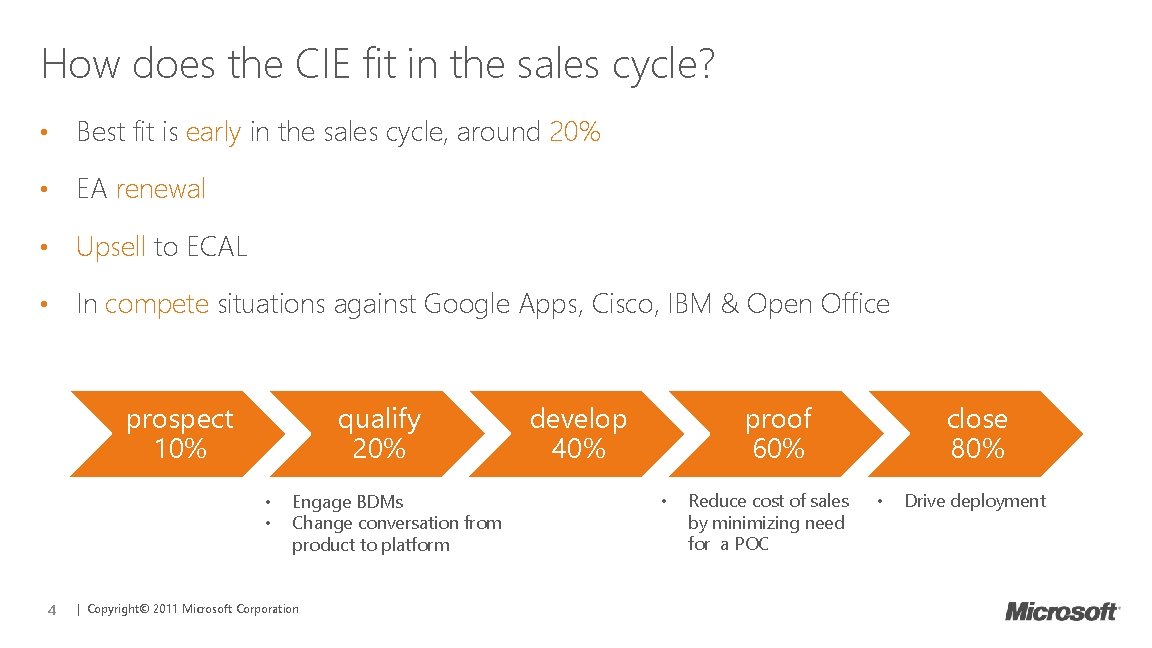 How does the CIE fit in the sales cycle?

• Best fit is early in the sales cycle, around 20%

• EA renewal

• Upsell to ECAL

• In compete situations against Google Apps, Cisco, IBM & Open Office

prospect 10%

qualify 20%

develop 40%

proof 60%

close 80%

• Engage BDMs
• Change conversation from product to platform

• Reduce cost of sales by minimizing need for a POC

• Drive deployment

4 | Copyright© 2011 Microsoft Corporation

Microsoft